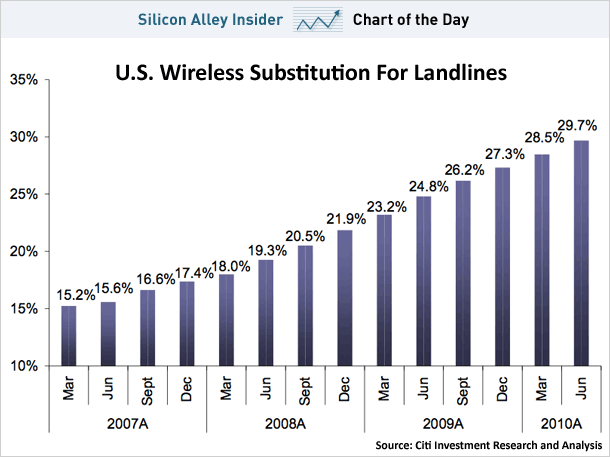 Silicon Alley Insider Chart of the Day

U.S. Wireless Substitution For Landlines

35%
30%
25%
20%
15%
10%

15.2% 15.6% 16.6% 17.4% 18.0% 19.3% 20.5% 21.9% 23.2% 24.8% 26.2% 27.3% 28.5% 29.7%

Mar Jun Sept Dec Mar Jun Sept Dec Mar Jun Sept Dec Mar Jun

2007A 2008A 2009A 2010A

Source: Citi Investment Research and Analysis